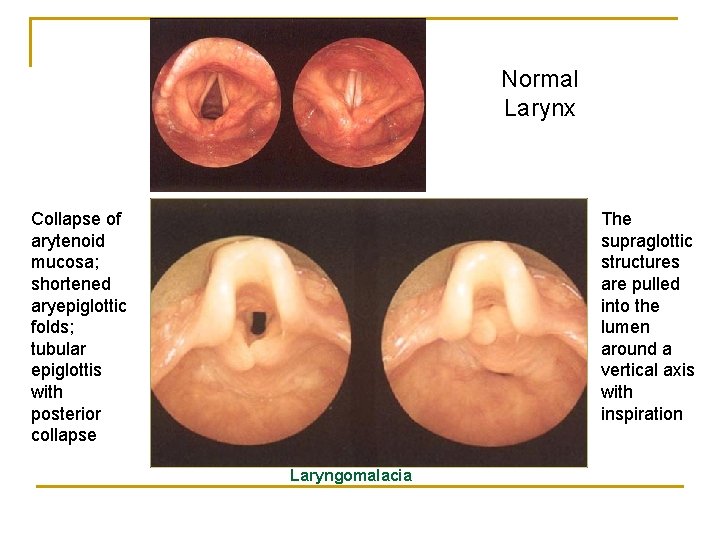 Normal Larynx

Collapse of arytenoid mucosa; shortened aryepiglottic folds; tubular epiglottis with posterior collapse

The supraglottic structures are pulled into the lumen around a vertical axis with inspiration

Laryngomalacia